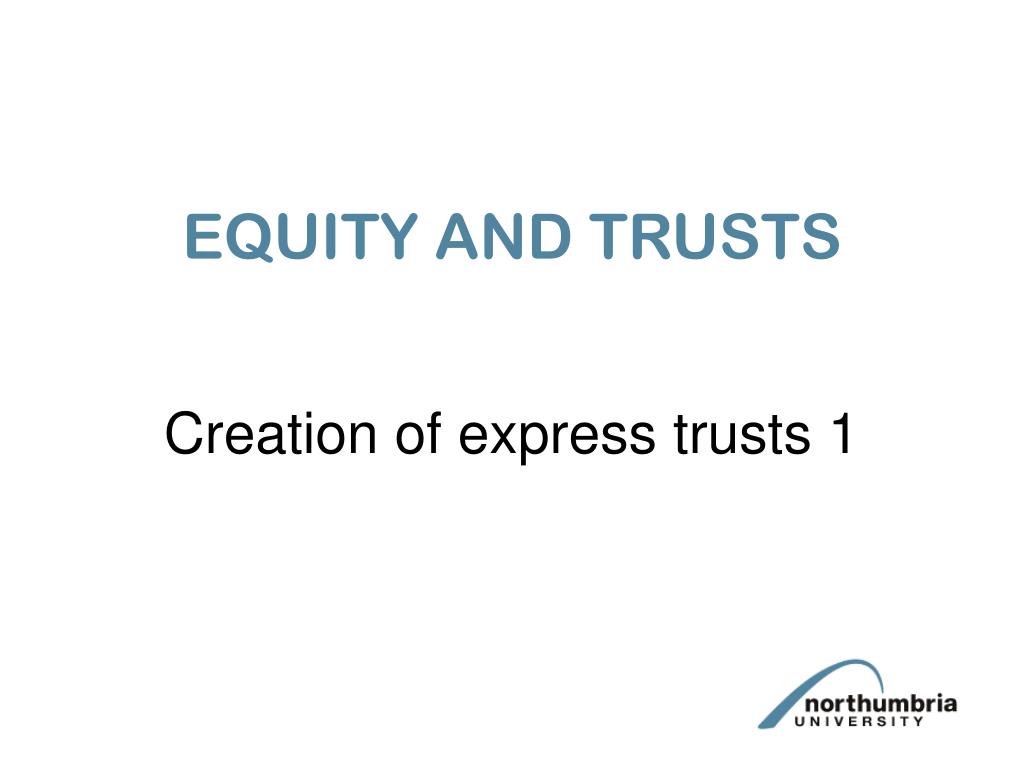 EQUITY AND TRUSTS

Creation of express trusts 1

northumbria
UNIVERSITY